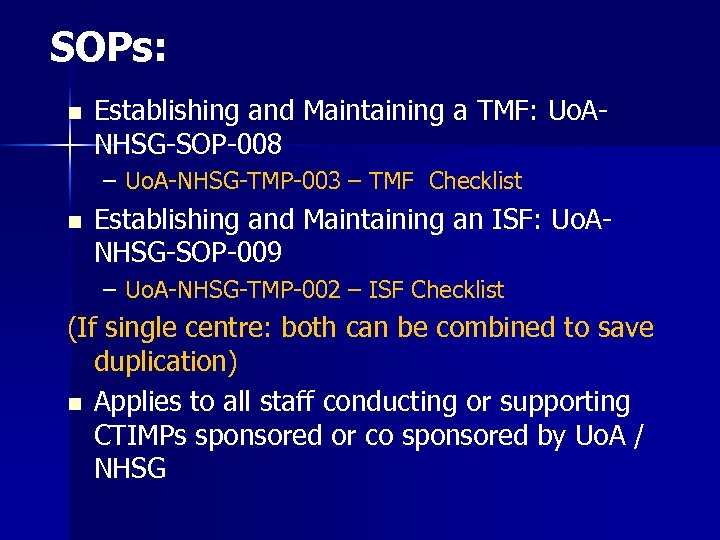 SOPs:

- Establishing and Maintaining a TMF: UoA-NHSG-SOP-008
  – UoA-NHSG-TMP-003 – TMF Checklist
- Establishing and Maintaining an ISF: UoA-NHSG-SOP-009
  – UoA-NHSG-TMP-002 – ISF Checklist

(If single centre: both can be combined to save duplication)

- Applies to all staff conducting or supporting CTIMPs sponsored or co sponsored by UoA / NHSG